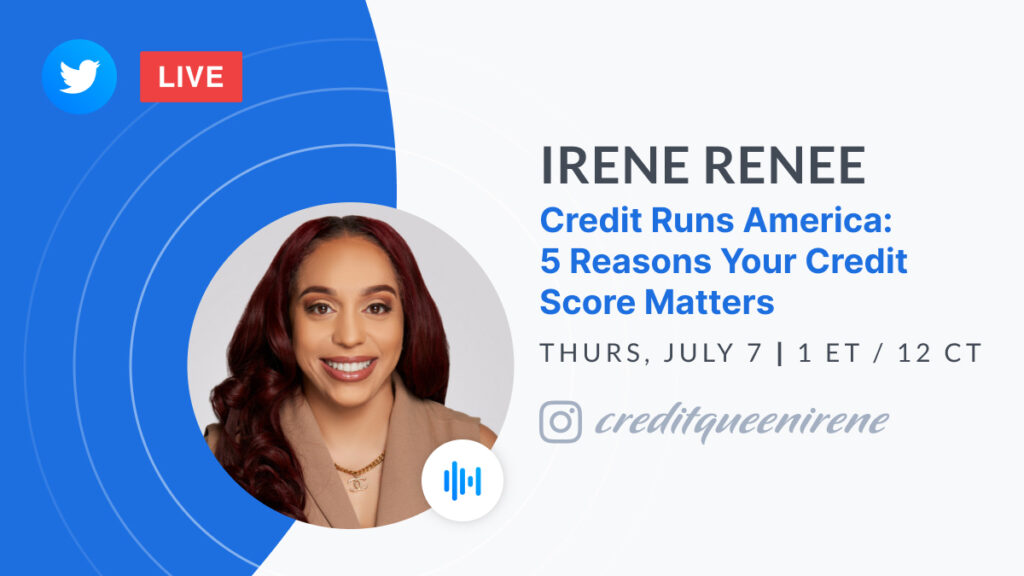 LIVE

IRENE RENEE

Credit Runs America: 5 Reasons Your Credit Score Matters

THURS, JULY 7 | 1 ET / 12 CT

creditqueenirene